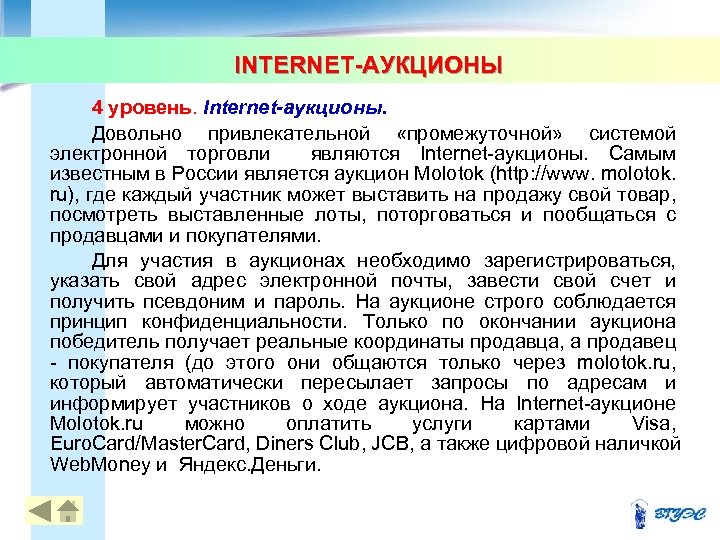 INTERNET-АУКЦИОНЫ

4 уровень. Internet-аукционы.

Довольно привлекательной «промежуточной» системой электронной торговли являются Internet-аукционы. Самым известным в России является аукцион Molotok (http://www. molotok. ru), где каждый участник может выставить на продажу свой товар, посмотреть выставленные лоты, поторговаться и пообщаться с продавцами и покупателями.

Для участия в аукционах необходимо зарегистрироваться, указать свой адрес электронной почты, завести свой счет и получить псевдоним и пароль. На аукционе строго соблюдается принцип конфиденциальности. Только по окончании аукциона победитель получает реальные координаты продавца, а продавец - покупателя (до этого они общаются только через molotok.ru, который автоматически пересылает запросы по адресам и информирует участников о ходе аукциона. На Internet-аукционе Molotok.ru можно оплатить услуги картами Visa, EuroCard/MasterCard, Diners Club, JCB, а также цифровой наличкой WebMoney и Яндекс.Деньги.

ВГУЭС